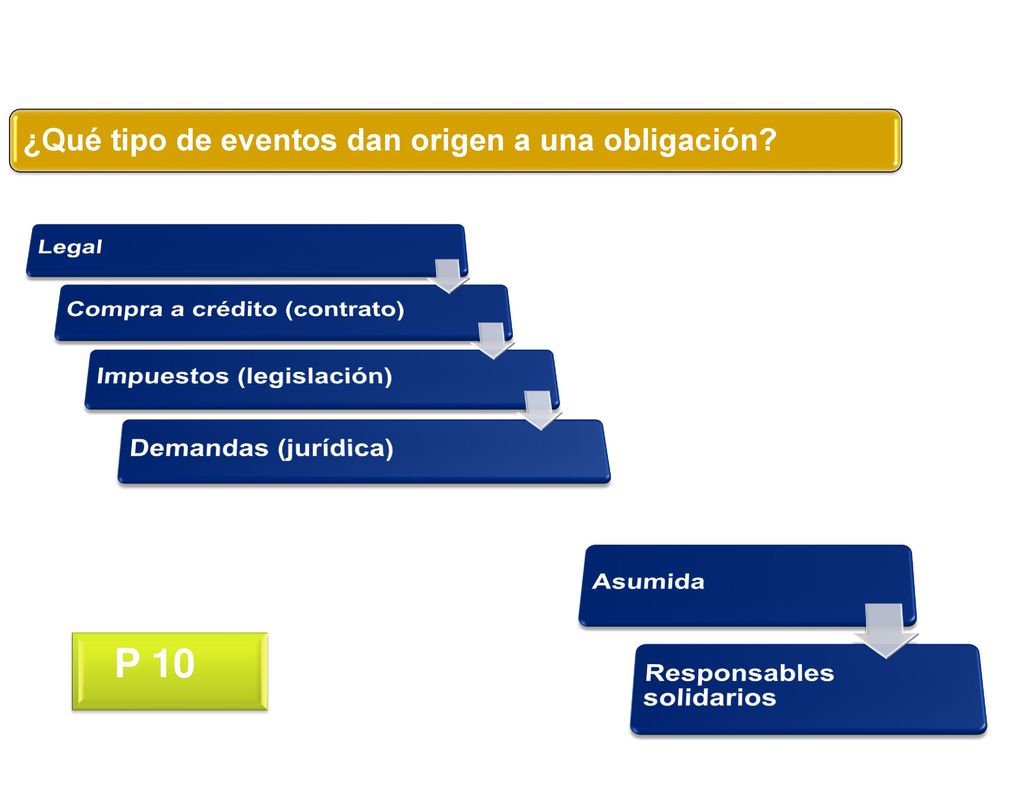 ¿Qué tipo de eventos dan origen a una obligación?

Legal

Compra a crédito (contrato)

Impuestos (legislación)

Demandas (jurídica)

Asumida

Responsables solidarios

P 10